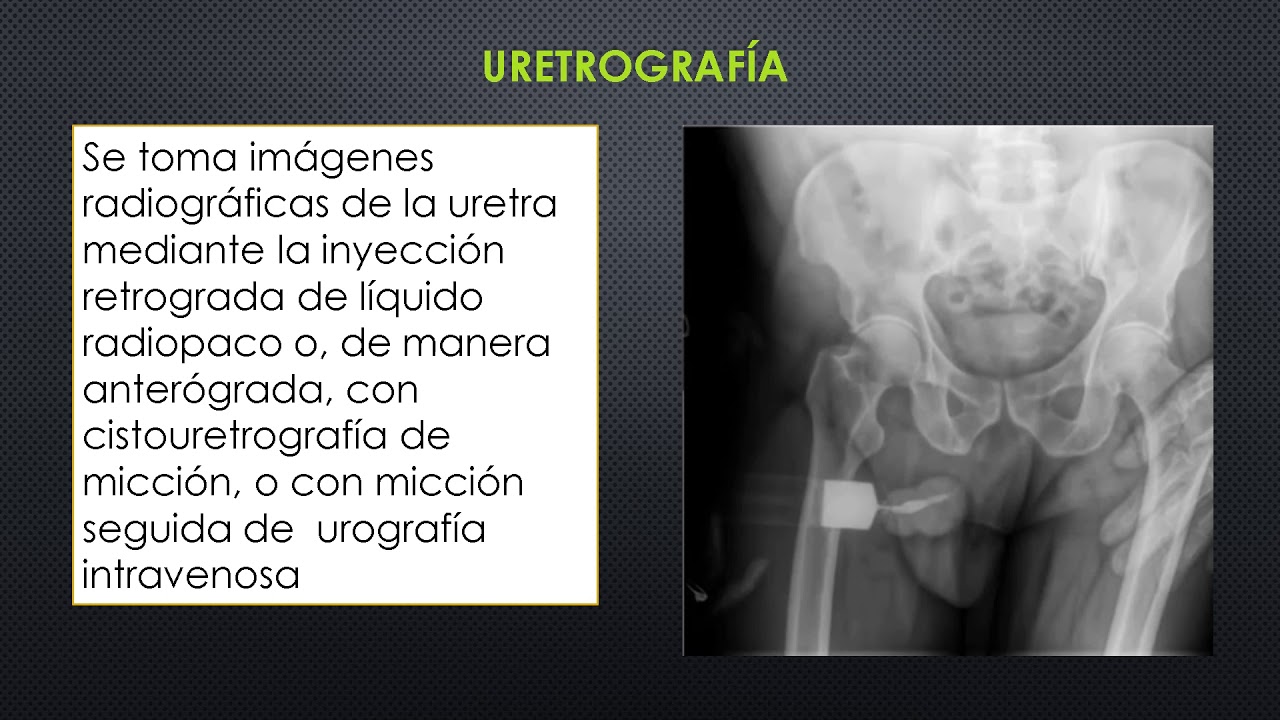 URETROGRAFÍA

Se toma imágenes radiográficas de la uretra mediante la inyección retrograda de líquido radiopaco o, de manera anterógrada, con cistouretrografía de micción, o con micción seguida de urografía intravenosa